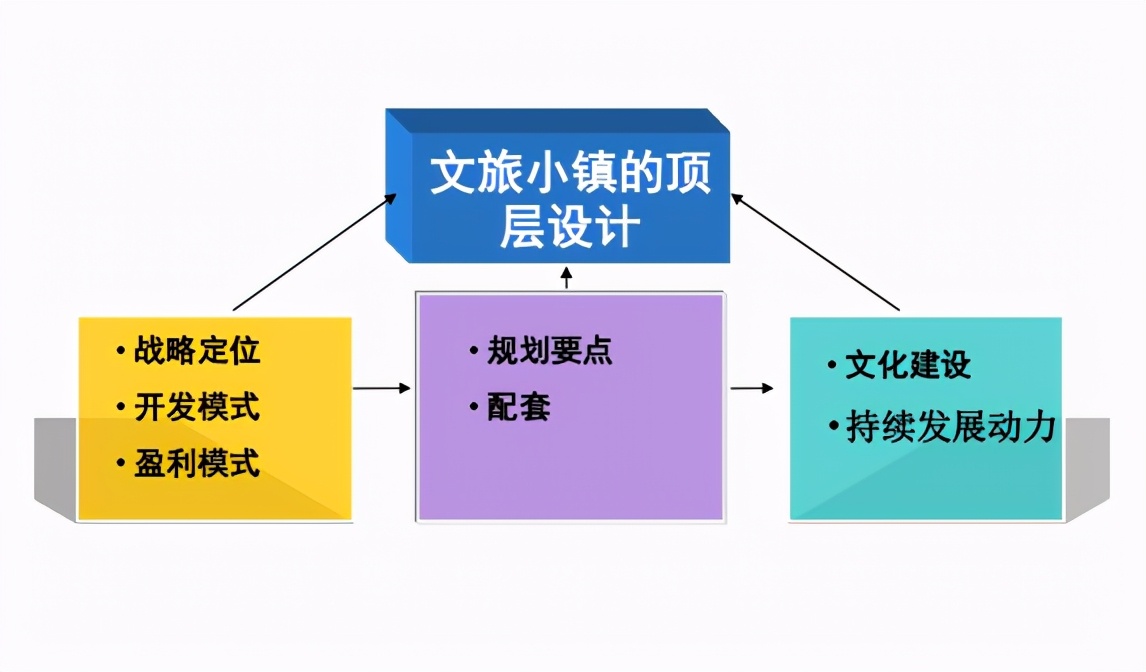 文旅小镇的顶层设计

• 战略定位
• 开发模式
• 盈利模式

• 规划要点
• 配套

• 文化建设
• 持续发展动力